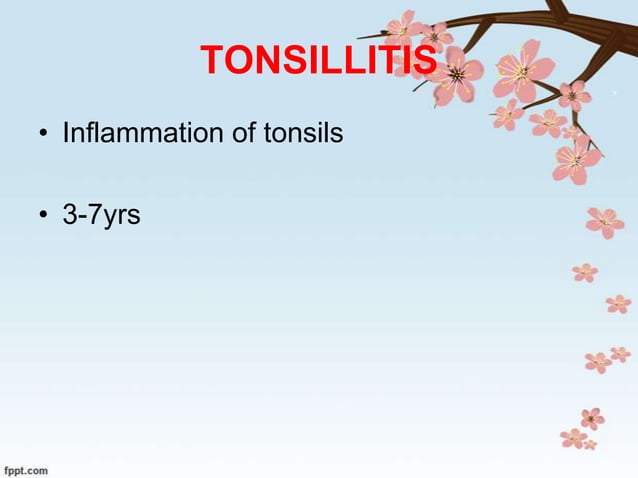 TONSILLITIS

• Inflammation of tonsils

• 3-7yrs

fppt.com